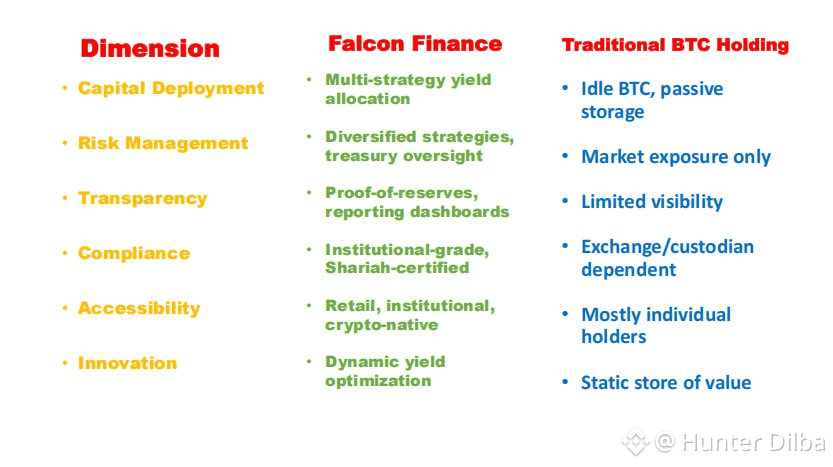 Dimension

• Capital Deployment

• Risk Management

• Transparency

• Compliance

• Accessibility

• Innovation

Falcon Finance

• Multi-strategy yield allocation

• Diversified strategies, treasury oversight

• Proof-of-reserves, reporting dashboards

• Institutional-grade, Shariah-certified

• Retail, institutional, crypto-native

• Dynamic yield optimization

Traditional BTC Holding

• Idle BTC, passive storage

• Market exposure only

• Limited visibility

• Exchange/custodian dependent

• Mostly individual holders

• Static store of value

@ Hunter Dilba